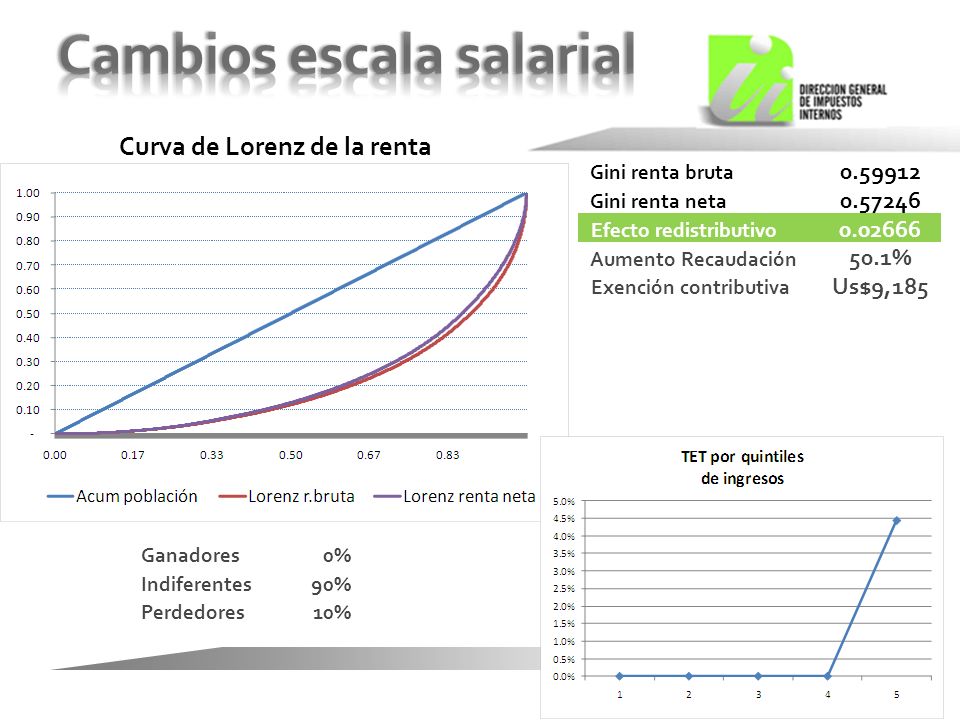 Cambios escala salarial

DIRECCION GENERAL DE IMPUESTOS INTERNOS

Curva de Lorenz de la renta

1.00
0.90
0.80
0.70
0.60
0.50
0.40
0.30
0.20
0.10
-

0.00 0.17 0.33 0.50 0.67 0.83

Acum población
Lorenz r.bruta
Lorenz renta neta

| | |
|---|---|
| Gini renta bruta | 0.59912 |
| Gini renta neta | 0.57246 |
| Efecto redistributivo | 0.02666 |
| Aumento Recaudación | 50.1% |
| Exención contributiva | Us$9,185 |

| | |
|---|---|
| Ganadores | 0% |
| Indiferentes | 90% |
| Perdedores | 10% |

TET por quintiles de ingresos

5.0%
4.5%
4.0%
3.5%
3.0%
2.5%
2.0%
1.5%
1.0%
0.5%
0.0%

1 2 3 4 5